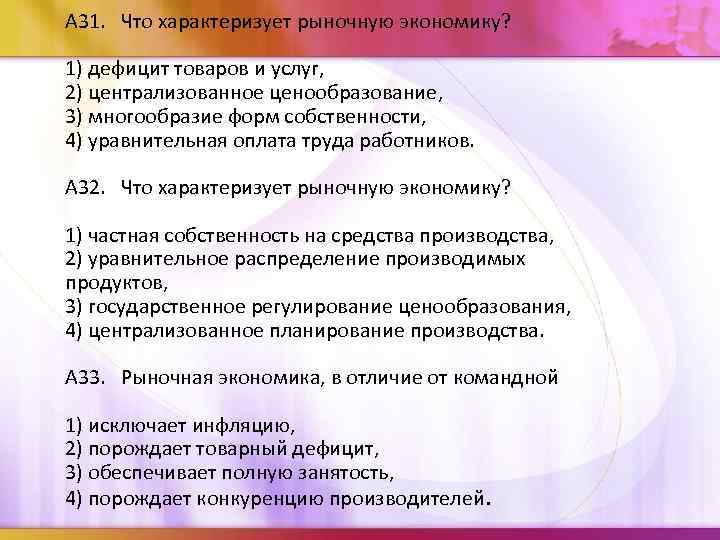 А31. Что характеризует рыночную экономику?

1) дефицит товаров и услуг,
2) централизованное ценообразование,
3) многообразие форм собственности,
4) уравнительная оплата труда работников.

А32. Что характеризует рыночную экономику?

1) частная собственность на средства производства,
2) уравнительное распределение производимых продуктов,
3) государственное регулирование ценообразования,
4) централизованное планирование производства.

А33. Рыночная экономика, в отличие от командной

1) исключает инфляцию,
2) порождает товарный дефицит,
3) обеспечивает полную занятость,
4) порождает конкуренцию производителей.